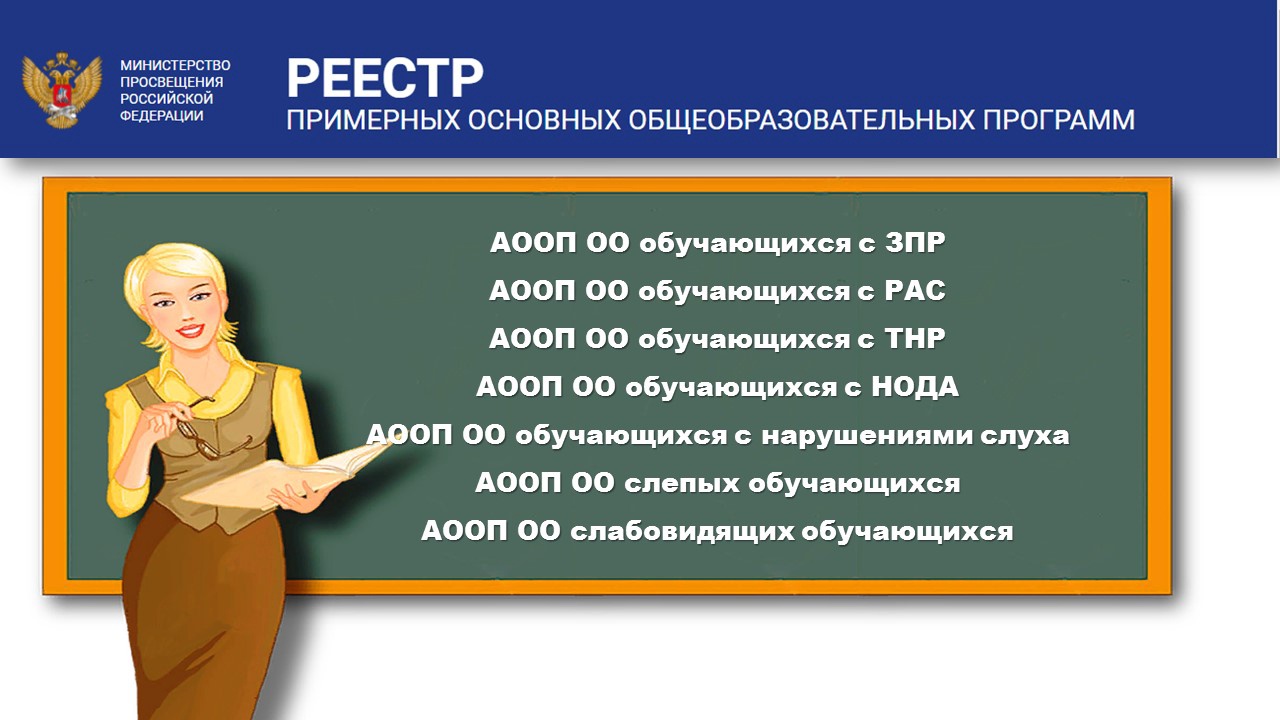 МИНИСТЕРСТВО ПРОСВЕЩЕНИЯ РОССИЙСКОЙ ФЕДЕРАЦИИ

РЕЕСТР
ПРИМЕРНЫХ ОСНОВНЫХ ОБЩЕОБРАЗОВАТЕЛЬНЫХ ПРОГРАММ

АООП ОО обучающихся с ЗПР
АООП ОО обучающихся с РАС
АООП ОО обучающихся с ТНР
АООП ОО обучающихся с НОДА
АООП ОО обучающихся с нарушениями слуха
АООП ОО слепых обучающихся
АООП ОО слабовидящих обучающихся